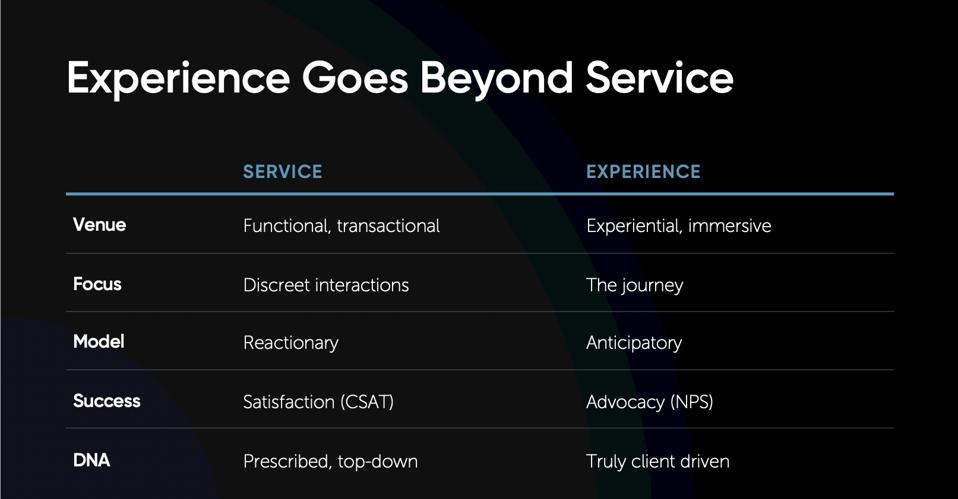 Experience Goes Beyond Service

| | SERVICE | EXPERIENCE |
|---|---|---|
| Venue | Functional, transactional | Experiential, immersive |
| Focus | Discreet interactions | The journey |
| Model | Reactionary | Anticipatory |
| Success | Satisfaction (CSAT) | Advocacy (NPS) |
| DNA | Prescribed, top-down | Truly client driven |